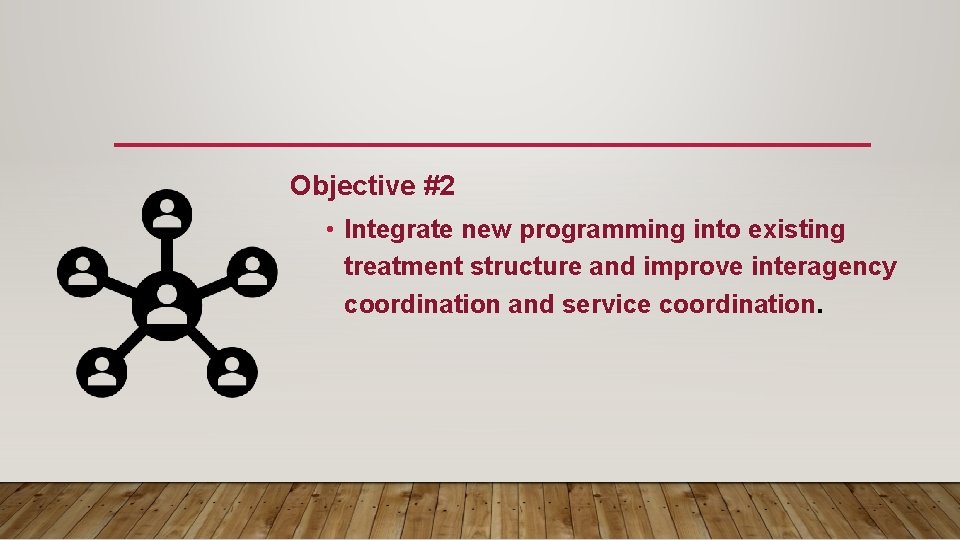 Objective #2

• Integrate new programming into existing treatment structure and improve interagency coordination and service coordination.